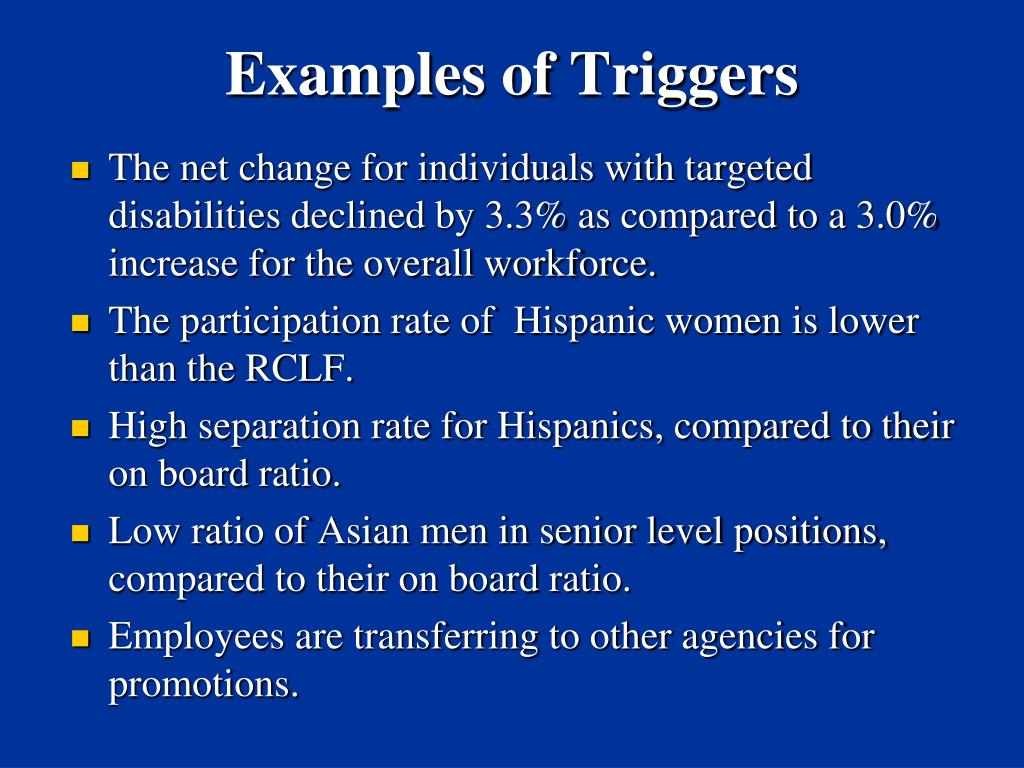 Examples of Triggers

- The net change for individuals with targeted disabilities declined by 3.3% as compared to a 3.0% increase for the overall workforce.
- The participation rate of Hispanic women is lower than the RCLF.
- High separation rate for Hispanics, compared to their on board ratio.
- Low ratio of Asian men in senior level positions, compared to their on board ratio.
- Employees are transferring to other agencies for promotions.